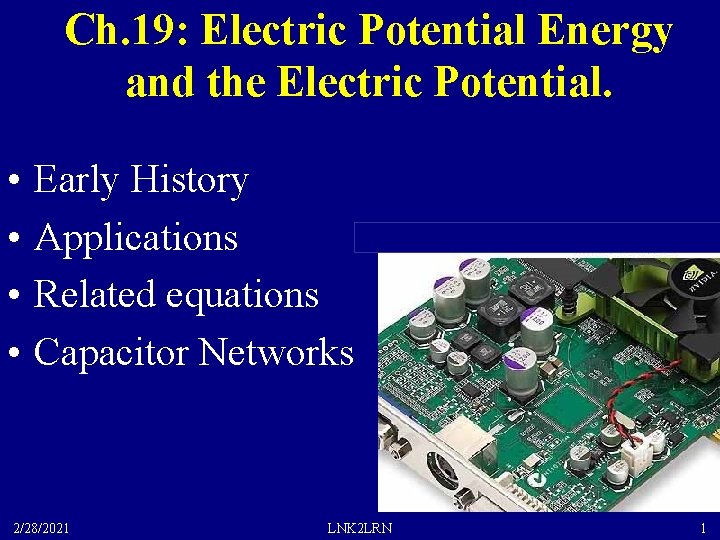 Ch.19: Electric Potential Energy and the Electric Potential.

• Early History
• Applications
• Related equations
• Capacitor Networks

NVIDIA

2/28/2021 LNK2LRN 1